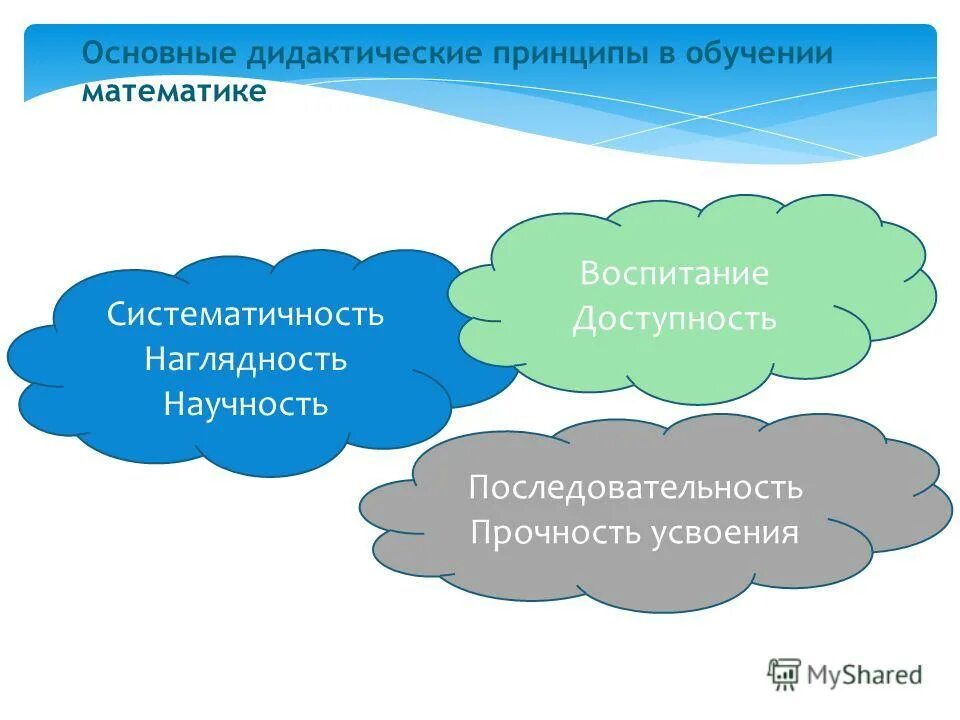 Основные дидактические принципы в обучении математике

Систематичность
Наглядность
Научность

Воспитание
Доступность

Последовательность
Прочность усвоения

MyShared